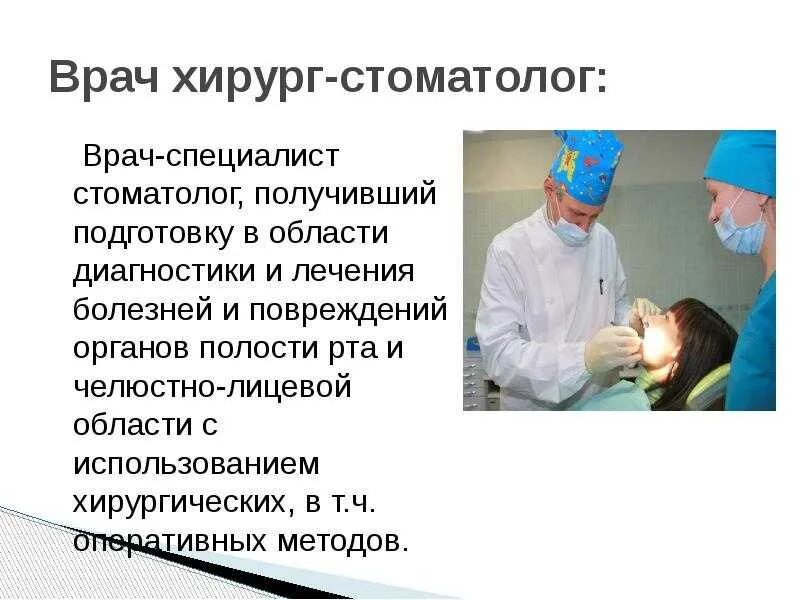 Врач хирург-стоматолог:

Врач-специалист стоматолог, получивший подготовку в области диагностики и лечения болезней и повреждений органов полости рта и челюстно-лицевой области с использованием хирургических, в т.ч. оперативных методов.